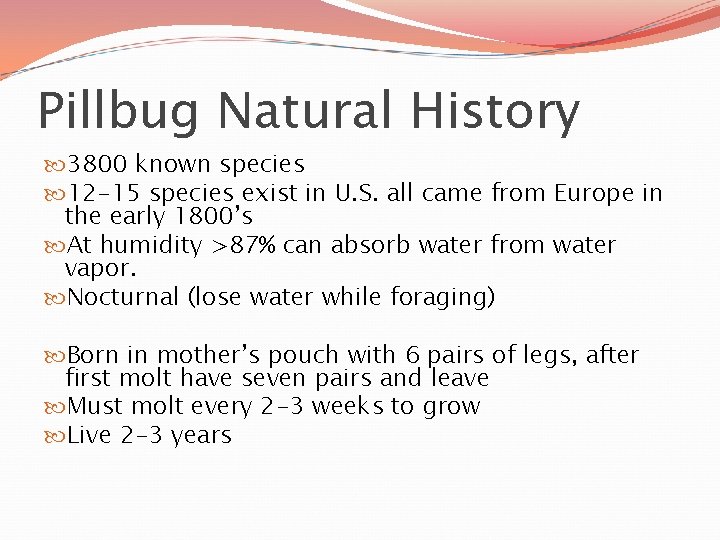 Pillbug Natural History

3800 known species

12-15 species exist in U.S. all came from Europe in the early 1800's

At humidity >87% can absorb water from water vapor.

Nocturnal (lose water while foraging)

Born in mother's pouch with 6 pairs of legs, after first molt have seven pairs and leave

Must molt every 2-3 weeks to grow

Live 2-3 years